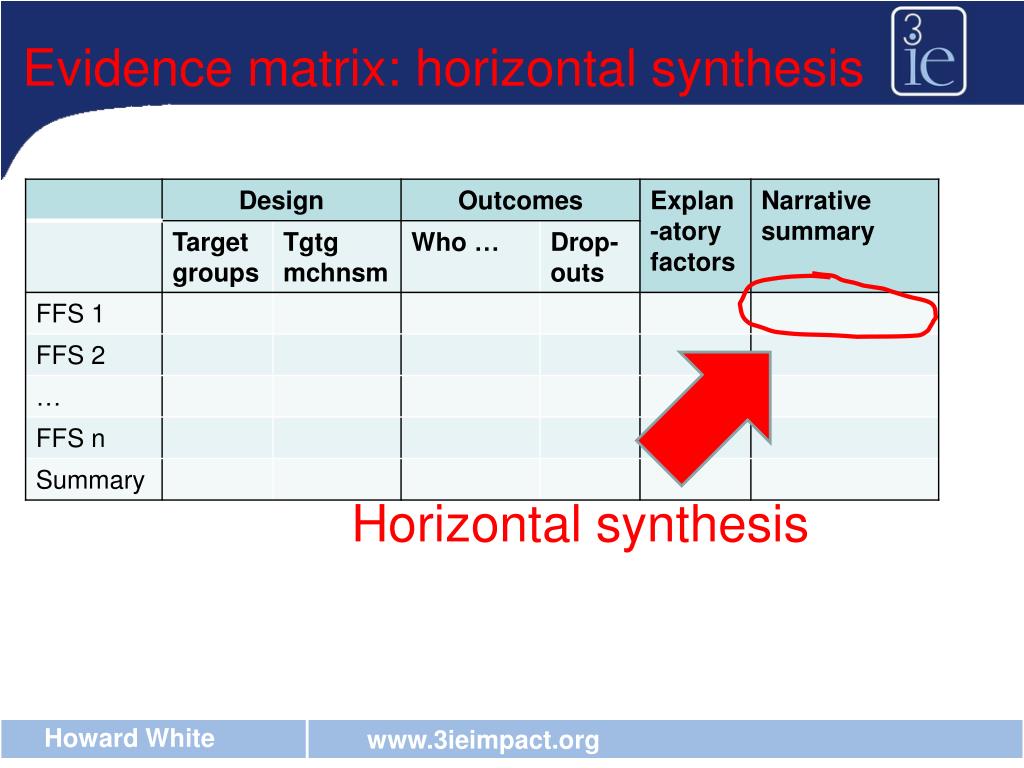 Evidence matrix: horizontal synthesis

3ie

| | Design | | Outcomes | | Explan-atory factors | Narrative summary |
|---|---|---|---|---|---|---|
| | Target groups | Tgtg mchnsm | Who … | Drop-outs | | |
| FFS 1 | | | | | | |
| FFS 2 | | | | | | |
| … | | | | | | |
| FFS n | | | | | | |
| Summary | | | | | | |

Horizontal synthesis

Howard White

www.3ieimpact.org